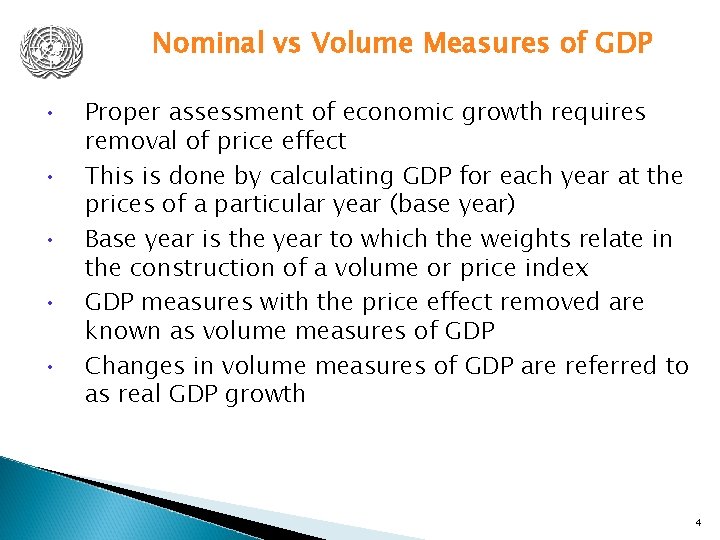 Nominal vs Volume Measures of GDP

• Proper assessment of economic growth requires removal of price effect
• This is done by calculating GDP for each year at the prices of a particular year (base year)
• Base year is the year to which the weights relate in the construction of a volume or price index
• GDP measures with the price effect removed are known as volume measures of GDP
• Changes in volume measures of GDP are referred to as real GDP growth

4